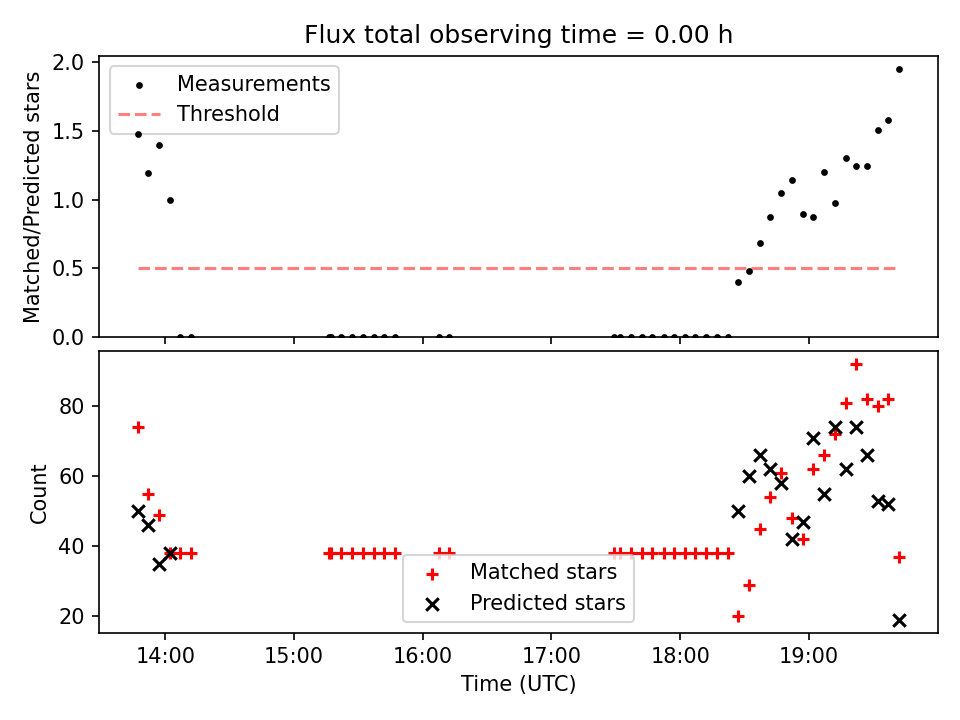 Flux total observing time = 0.00 h

Matched/Predicted stars

2.0
1.5
1.0
0.5
0.0

Measurements
Threshold

Count

80
60
40
20

Matched stars
Predicted stars

14:00
15:00
16:00
17:00
18:00
19:00

Time (UTC)